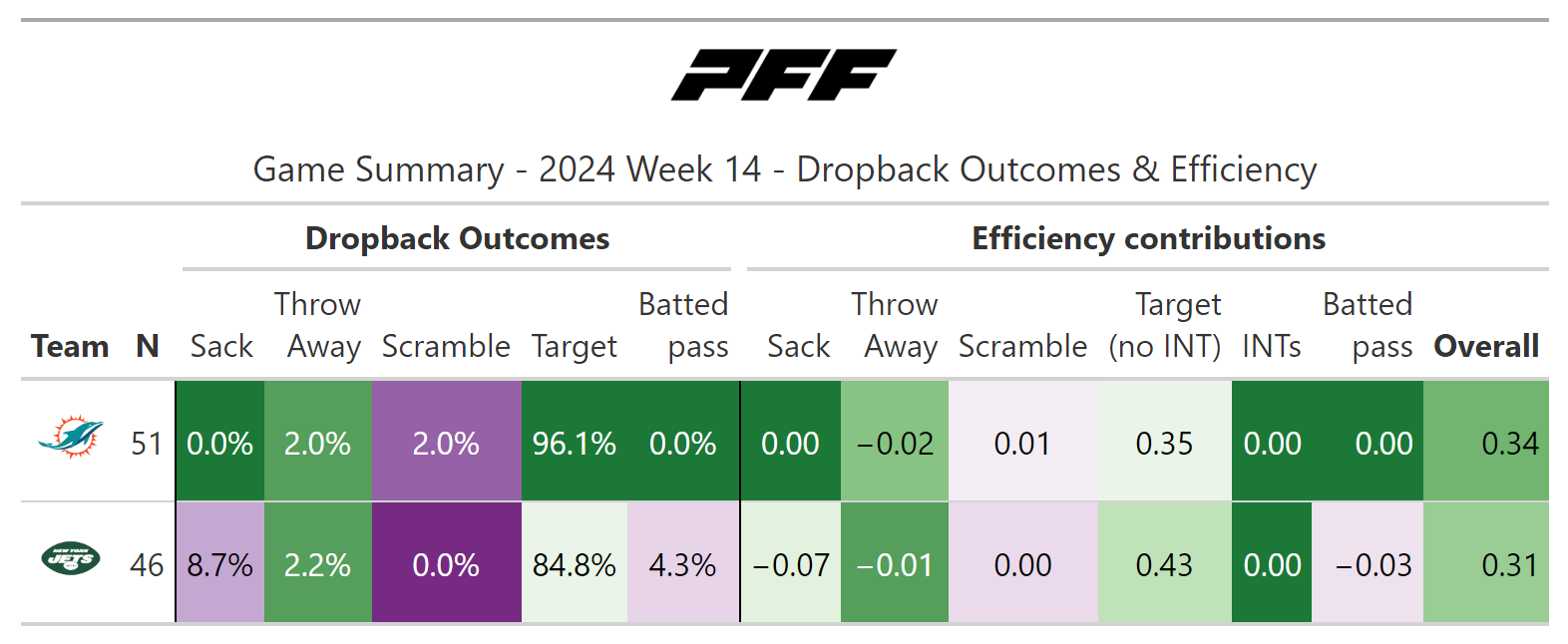 PFF

Game Summary - 2024 Week 14 - Dropback Outcomes & Efficiency

| | | Dropback Outcomes | | | | | Efficiency contributions | | | | | | |
|---|---|---|---|---|---|---|---|---|---|---|---|---|---|
| Team | N | Sack | Throw Away | Scramble | Target | Batted pass | Sack | Throw Away | Scramble | Target (no INT) | INTs | Batted pass | Overall |
| | 51 | 0.0% | 2.0% | 2.0% | 96.1% | 0.0% | 0.00 | −0.02 | 0.01 | 0.35 | 0.00 | 0.00 | 0.34 |
| NEW YORK JETS | 46 | 8.7% | 2.2% | 0.0% | 84.8% | 4.3% | −0.07 | −0.01 | 0.00 | 0.43 | 0.00 | −0.03 | 0.31 |